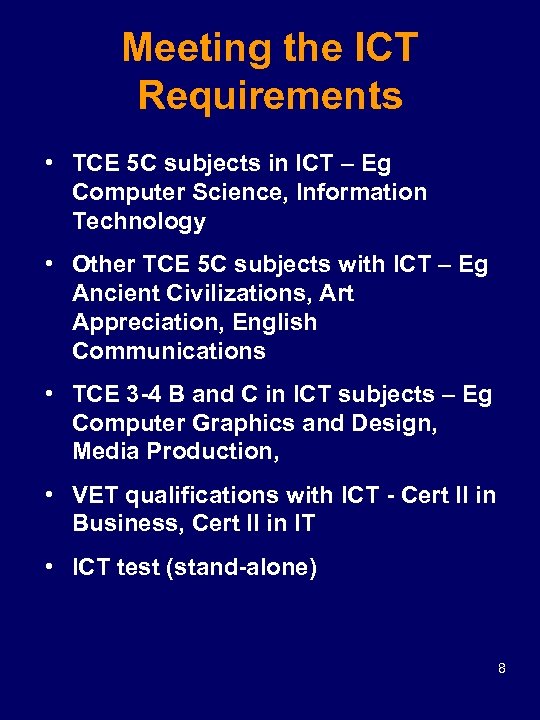 Meeting the ICT Requirements

• TCE 5C subjects in ICT – Eg Computer Science, Information Technology

• Other TCE 5C subjects with ICT – Eg Ancient Civilizations, Art Appreciation, English Communications

• TCE 3-4 B and C in ICT subjects – Eg Computer Graphics and Design, Media Production,

• VET qualifications with ICT - Cert II in Business, Cert II in IT

• ICT test (stand-alone)

8